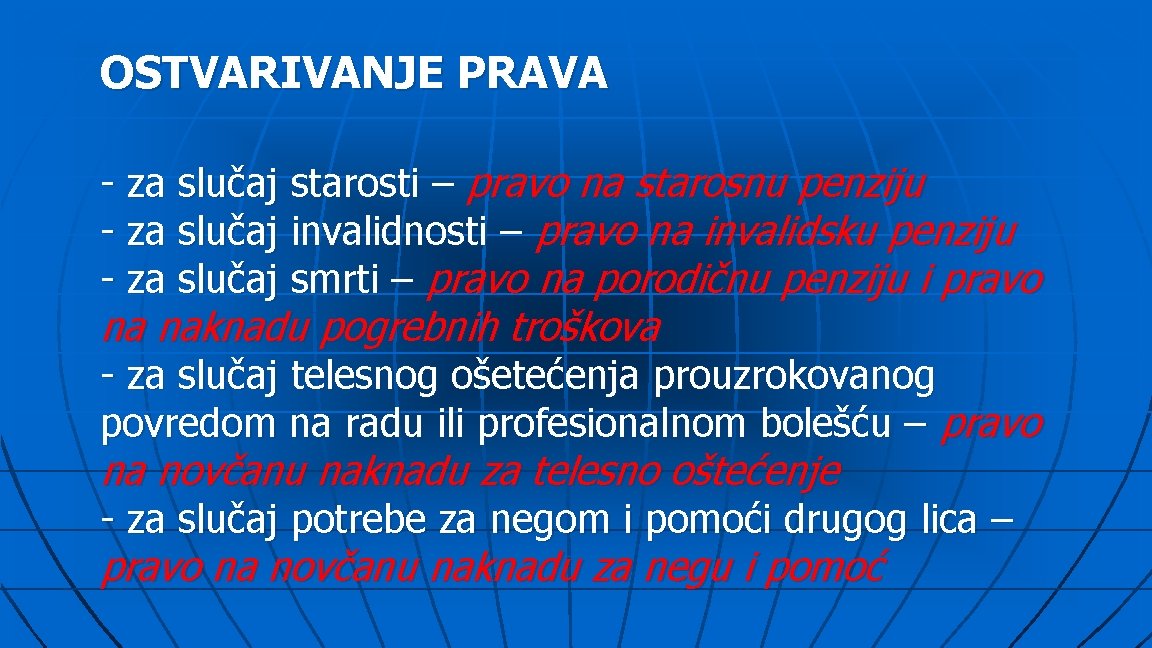 OSTVARIVANJE PRAVA

- za slučaj starosti – pravo na starosnu penziju
- za slučaj invalidnosti – pravo na invalidsku penziju
- za slučaj smrti – pravo na porodičnu penziju i pravo na naknadu pogrebnih troškova
- za slučaj telesnog ošetećenja prouzrokovanog povredom na radu ili profesionalnom bolešću – pravo na novčanu naknadu za telesno oštećenje
- za slučaj potrebe za negom i pomoći drugog lica – pravo na novčanu naknadu za negu i pomoć